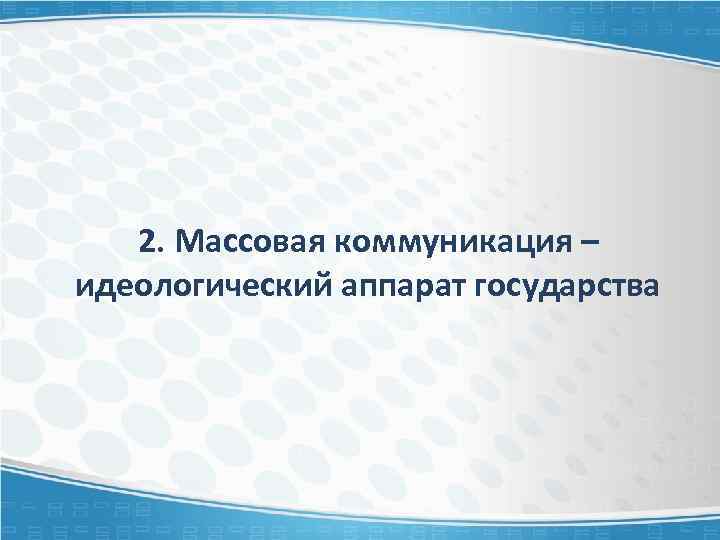 2. Массовая коммуникация – идеологический аппарат государства